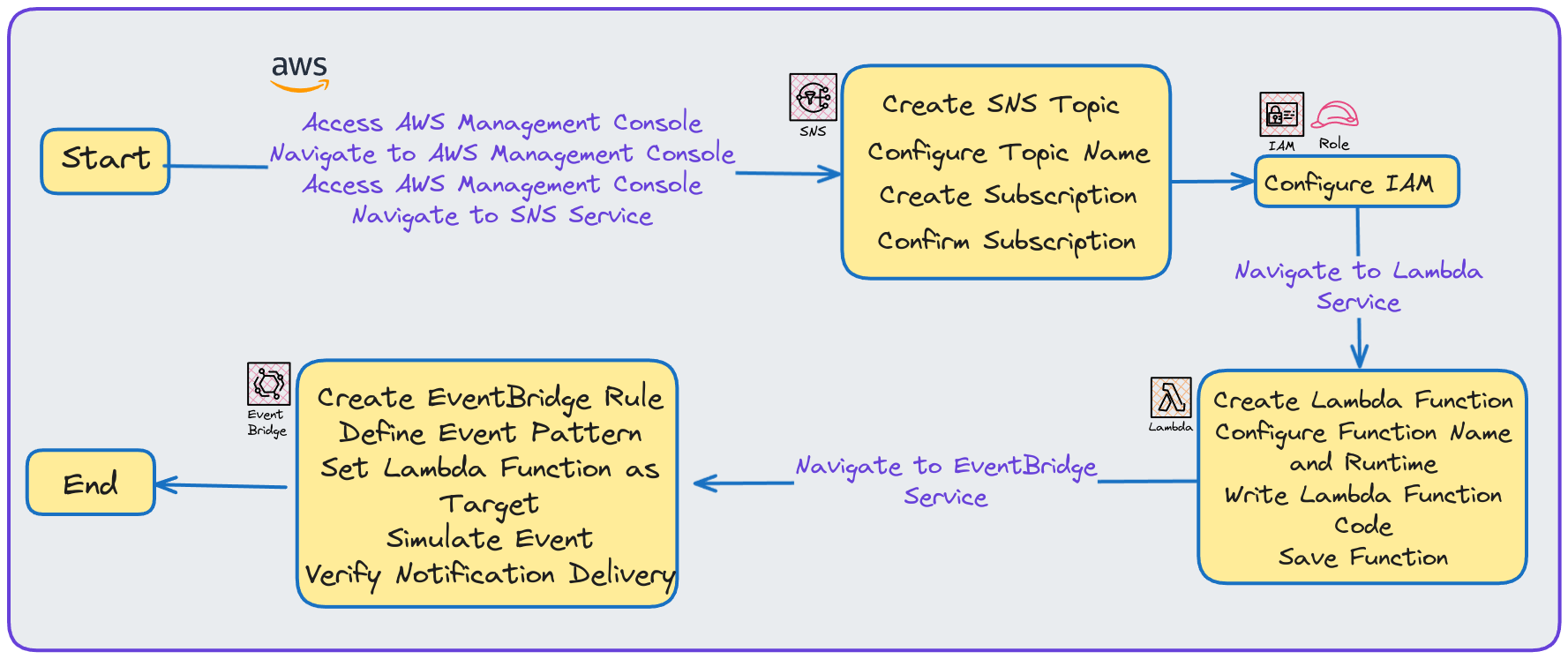 aws

Start

Access AWS Management Console
Navigate to AWS Management Console
Access AWS Management Console
Navigate to SNS Service

SNS

Create SNS Topic
Configure Topic Name
Create Subscription
Confirm Subscription

IAM

Role

Configure IAM

Navigate to Lambda Service

Lambda

Create Lambda Function
Configure Function Name and Runtime
Write Lambda Function Code
Save Function

Navigate to EventBridge Service

Event Bridge

Create EventBridge Rule
Define Event Pattern
Set Lambda Function as Target
Simulate Event
Verify Notification Delivery

End